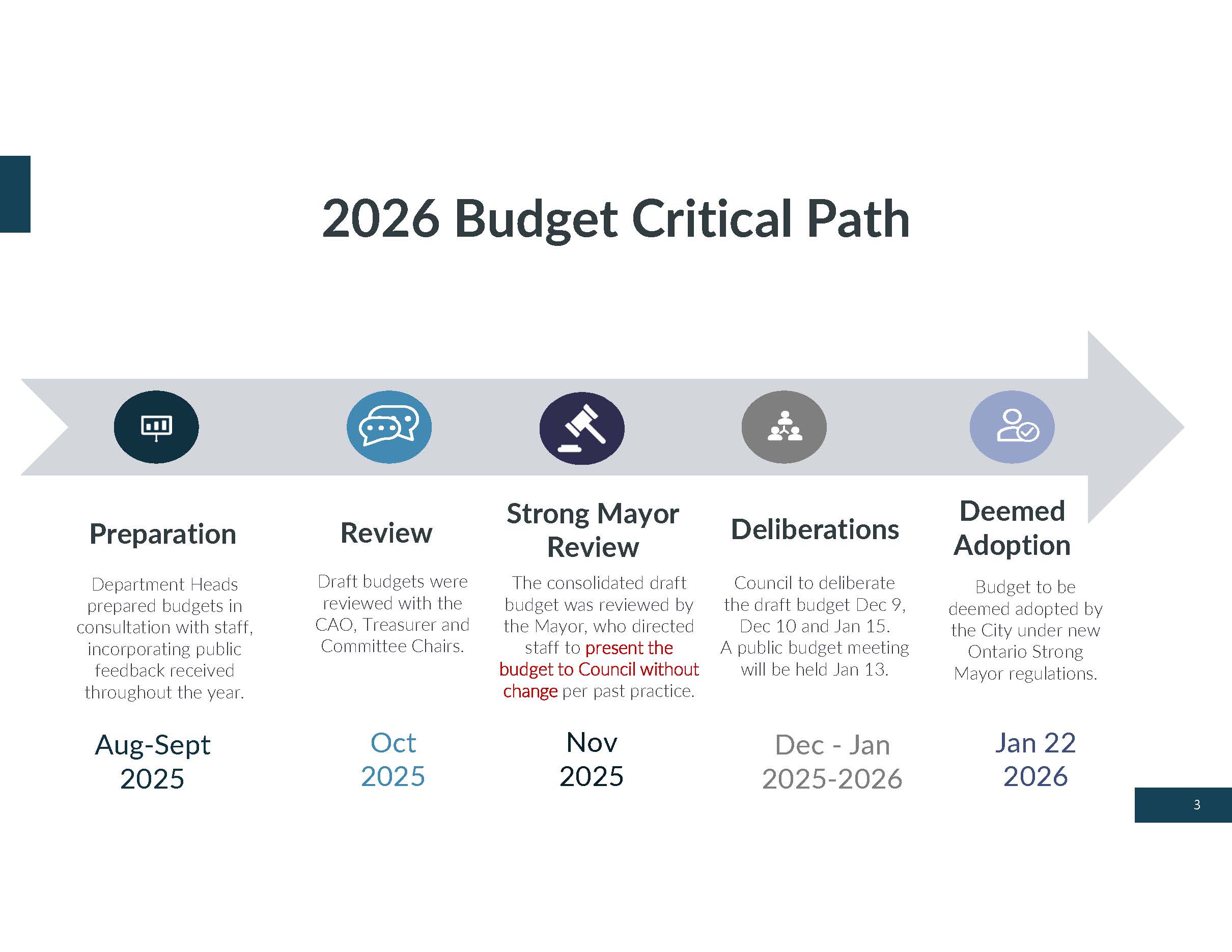 2026 Budget Critical Path

Preparation

Department Heads prepared budgets in consultation with staff, incorporating public feedback received throughout the year.

Aug-Sept 2025

Review

Draft budgets were reviewed with the CAO, Treasurer and Committee Chairs.

Oct 2025

Strong Mayor Review

The consolidated draft budget was reviewed by the Mayor, who directed staff to present the budget to Council without change per past practice.

Nov 2025

Deliberations

Council to deliberate the draft budget Dec 9, Dec 10 and Jan 15. A public budget meeting will be held Jan 13.

Dec - Jan 2025-2026

Deemed Adoption

Budget to be deemed adopted by the City under new Ontario Strong Mayor regulations.

Jan 22 2026

3